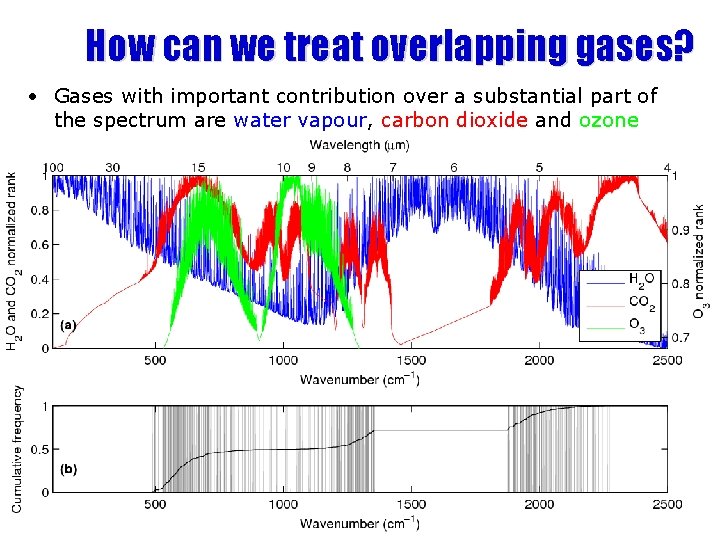 How can we treat overlapping gases?

• Gases with important contribution over a substantial part of the spectrum are water vapour, carbon dioxide and ozone

Wavelength ($\mu$m)

100 30 15 10 9 8 7 6 5 4

$H_2O$ and $CO_2$ normalized rank

1 0.8 0.6 0.4 0.2 0

$O_3$ normalized rank

1 0.9 0.8 0.7

(a)

$H_2O$
$CO_2$
$O_3$

500 1000 1500 2000 2500

Wavenumber ($cm^{-1}$)

Cumulative frequency

1 0.5 0

(b)

500 1000 1500 2000 2500

Wavenumber ($cm^{-1}$)